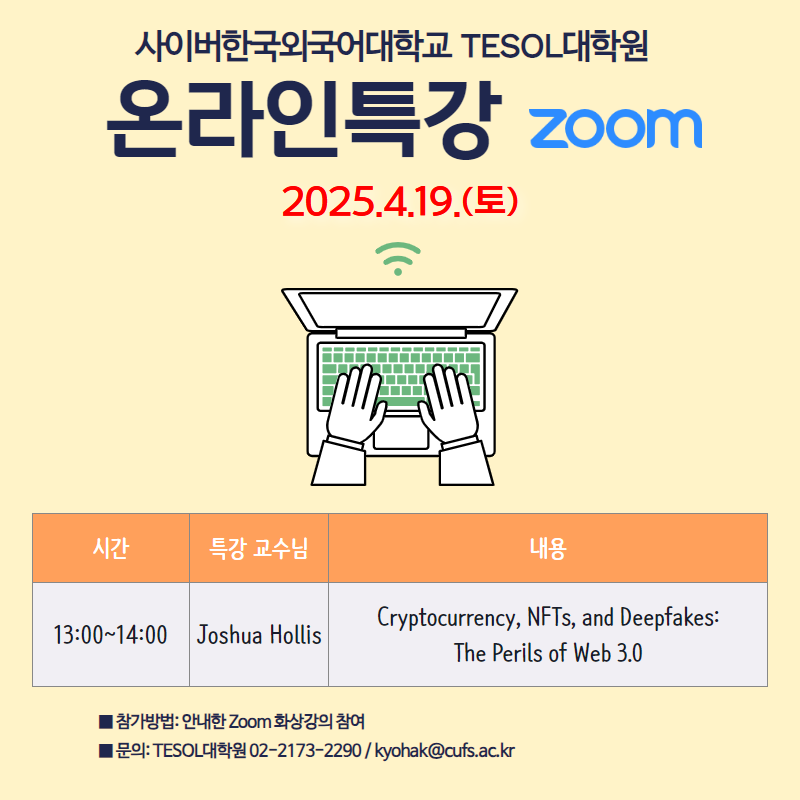 사이버한국외국어대학교 TESOL대학원

온라인특강 zoom

2025.4.19.(토)

| 시간 | 특강 교수님 | 내용 |
|---|---|---|
| 13:00~14:00 | Joshua Hollis | Cryptocurrency, NFTs, and Deepfakes: The Perils of Web 3.0 |

■ 참가방법: 안내한 Zoom 화상강의 참여

■ 문의: TESOL대학원 02-2173-2290 / kyohak@cufs.ac.kr